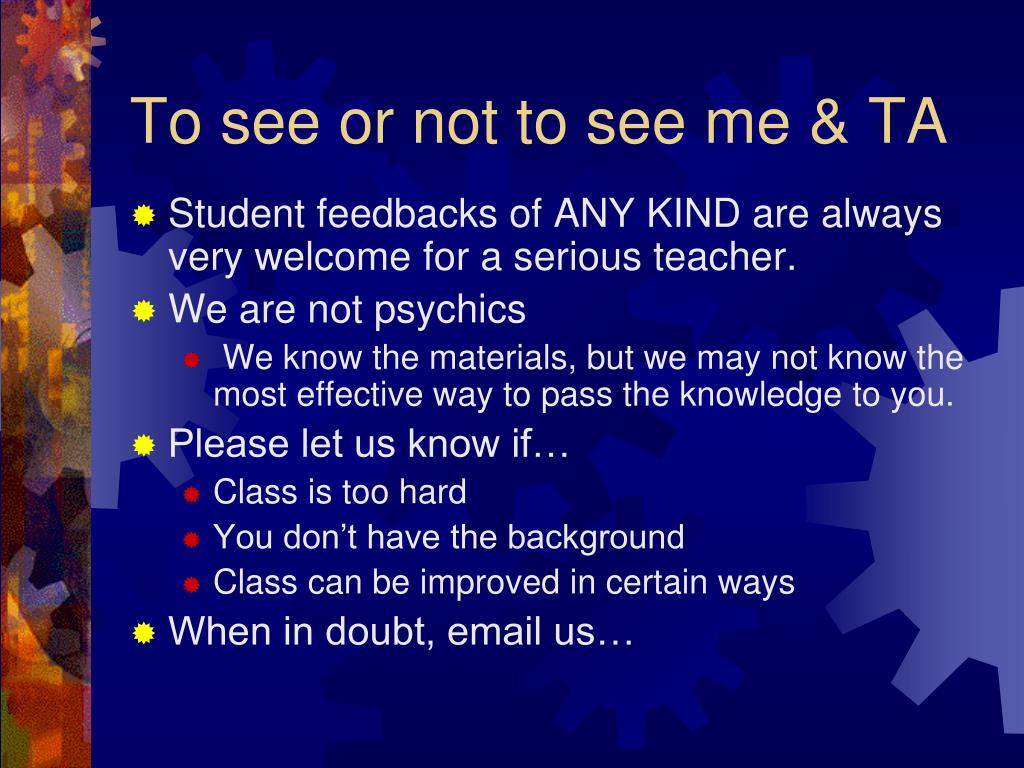 To see or not to see me & TA

Student feedbacks of ANY KIND are always very welcome for a serious teacher.

We are not psychics

We know the materials, but we may not know the most effective way to pass the knowledge to you.

Please let us know if…

Class is too hard

You don’t have the background

Class can be improved in certain ways

When in doubt, email us…